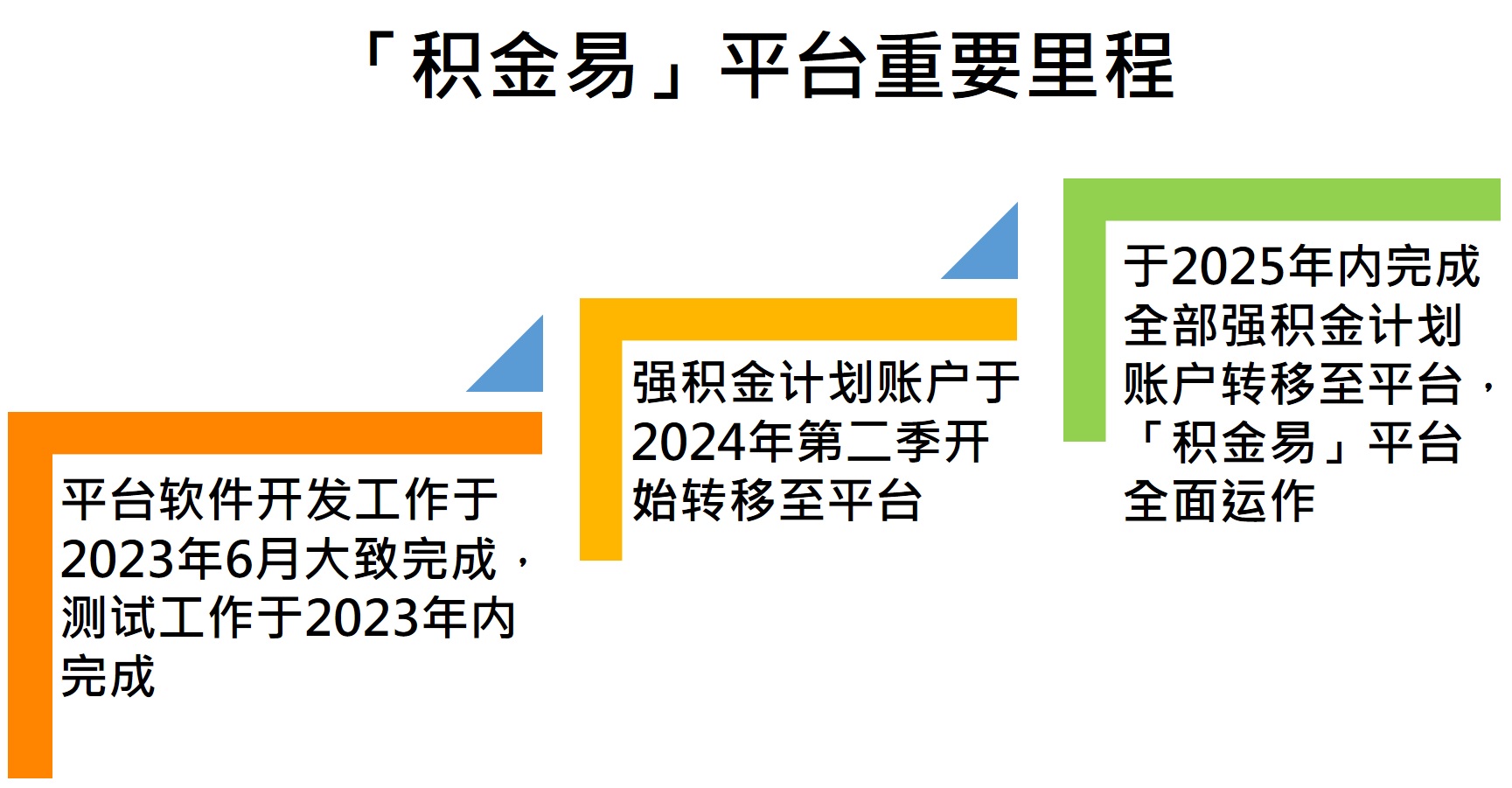 「积金易」平台重要里程

平台软件开发工作于2023年6月大致完成，测试工作于2023年内完成

强积金计划账户于2024年第二季开始转移至平台

于2025年内完成全部强积金计划账户转移至平台，「积金易」平台全面运作